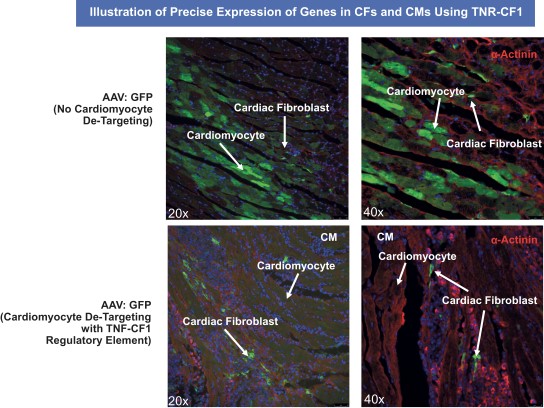 Illustration of Precise Expression of Genes in CFs and CMs Using TNR-CF1

AAV: GFP
(No Cardiomyocyte De-Targeting)

Cardiac Fibroblast
Cardiomyocyte
20x

α-Actinin
Cardiomyocyte
Cardiac Fibroblast
40x

AAV: GFP
(Cardiomyocyte De-Targeting with TNF-CF1 Regulatory Element)

CM
Cardiomyocyte
Cardiac Fibroblast
20x

CM
α-Actinin
Cardiomyocyte
Cardiac Fibroblast
40x